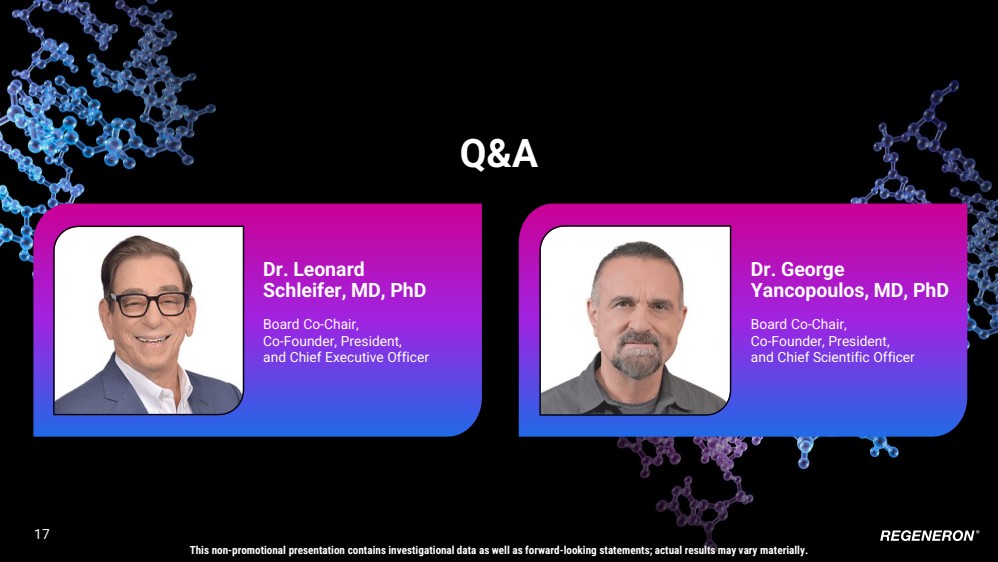 Q&A

Dr. Leonard Schleifer, MD, PhD

Board Co-Chair, Co-Founder, President, and Chief Executive Officer

Dr. George Yancopoulos, MD, PhD

Board Co-Chair, Co-Founder, President, and Chief Scientific Officer

17

This non-promotional presentation contains investigational data as well as forward-looking statements; actual results may vary materially.

REGENERON®